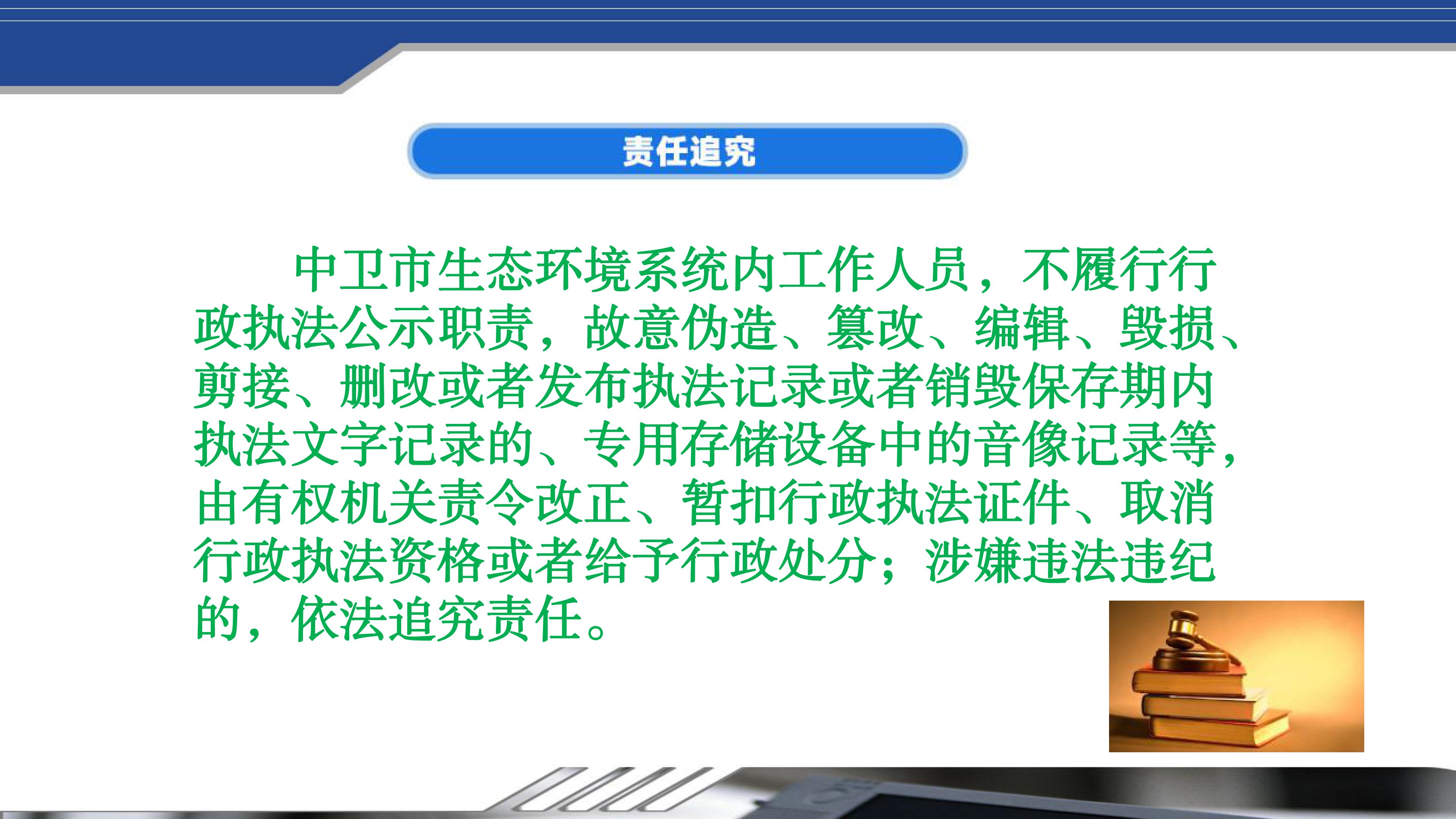 责任追究

中卫市生态环境系统内工作人员，不履行行政执法公示职责，故意伪造、篡改、编辑、毁损、剪接、删改或者发布执法记录或者销毁保存期内执法文字记录的、专用存储设备中的音像记录等，由有权机关责令改正、暂扣行政执法证件、取消行政执法资格或者给予行政处分；涉嫌违法违纪的，依法追究责任。